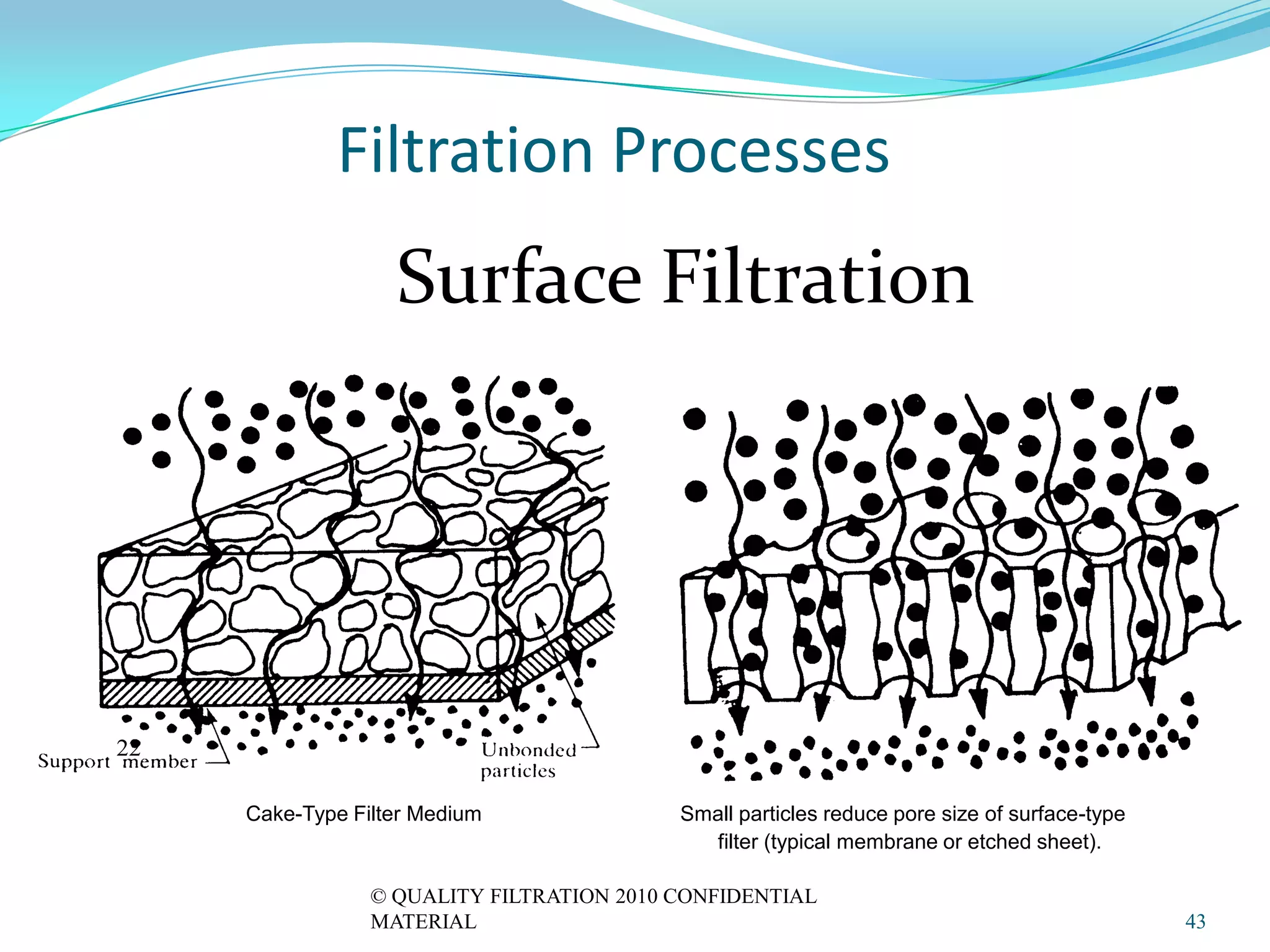 Filtration Processes

Surface Filtration

22
Support member

Unbonded particles

Cake-Type Filter Medium

Small particles reduce pore size of surface-type filter (typical membrane or etched sheet).

© QUALITY FILTRATION 2010 CONFIDENTIAL MATERIAL

43